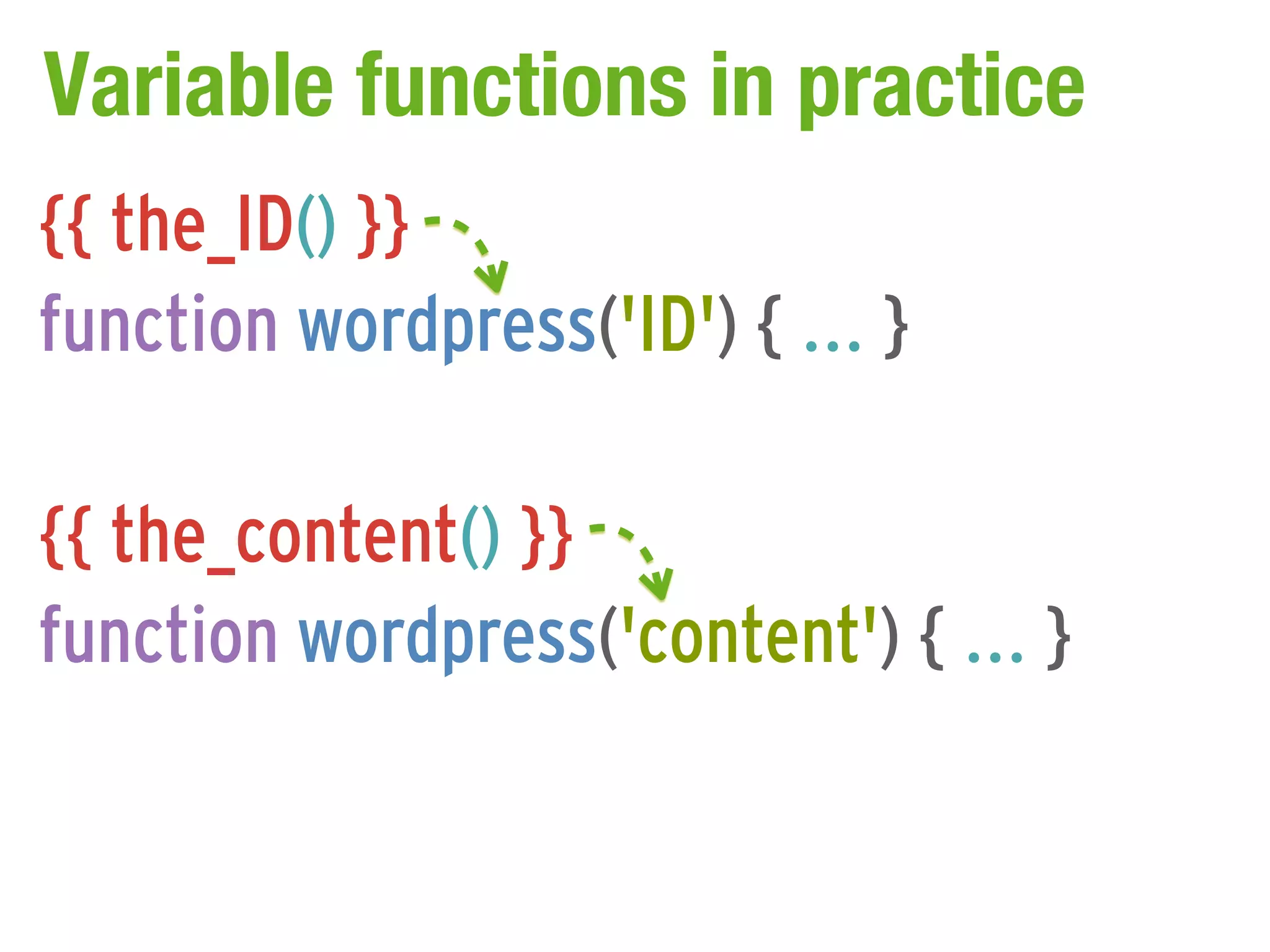 Variable functions in practice

{{ the_ID() }}
function wordpress('ID') { ... }

{{ the_content() }}
function wordpress('content') { ... }